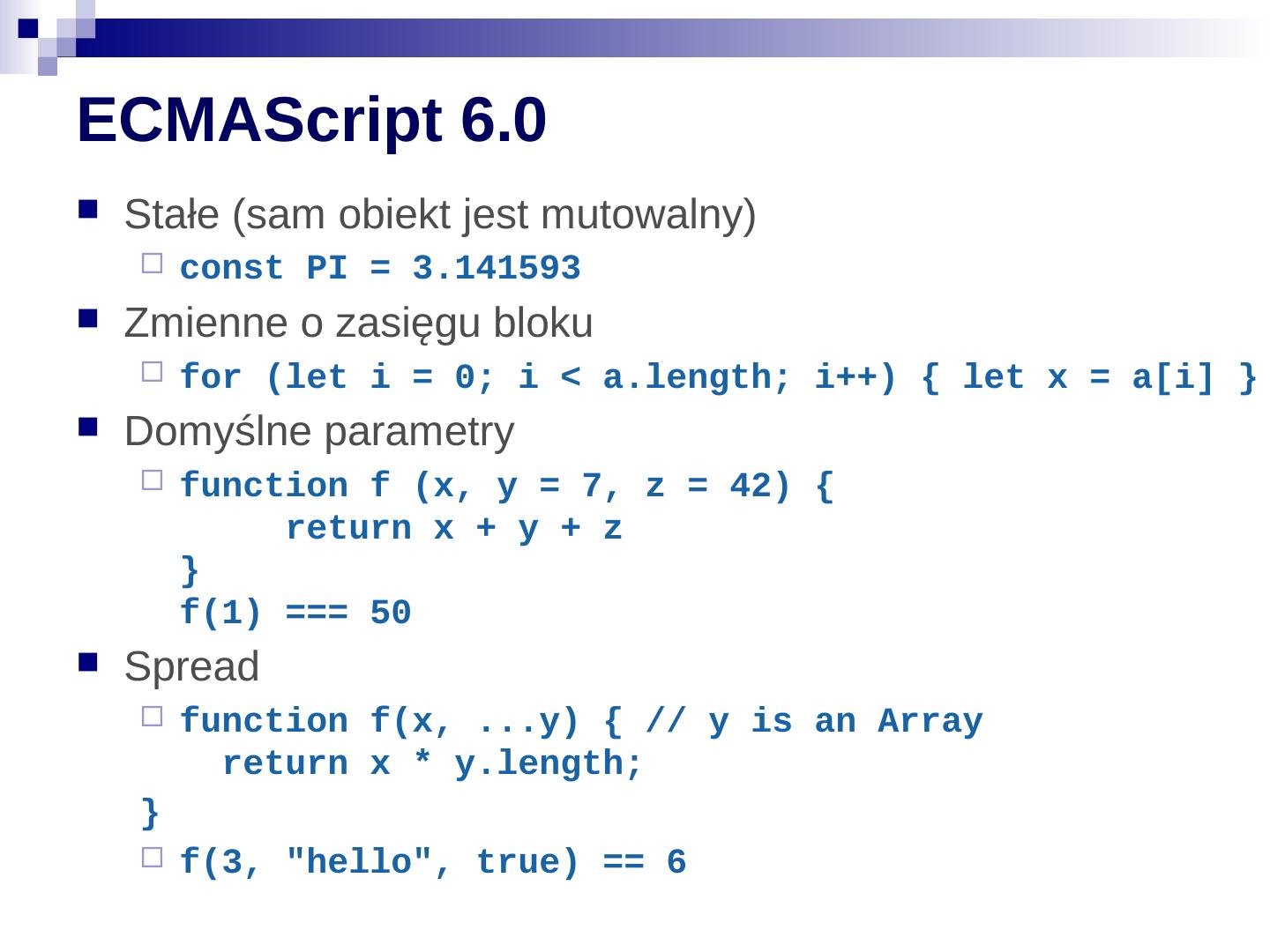 ECMAScript 6.0

Stałe (sam obiekt jest mutowalny)

const PI = 3.141593

Zmienne o zasięgu bloku

for (let i = 0; i < a.length; i++) { let x = a[i] }

Domyślne parametry

function f (x, y = 7, z = 42) {
     return x + y + z
}
f(1) === 50

Spread

function f(x, ...y) { // y is an Array
  return x * y.length;
}

f(3, "hello", true) == 6